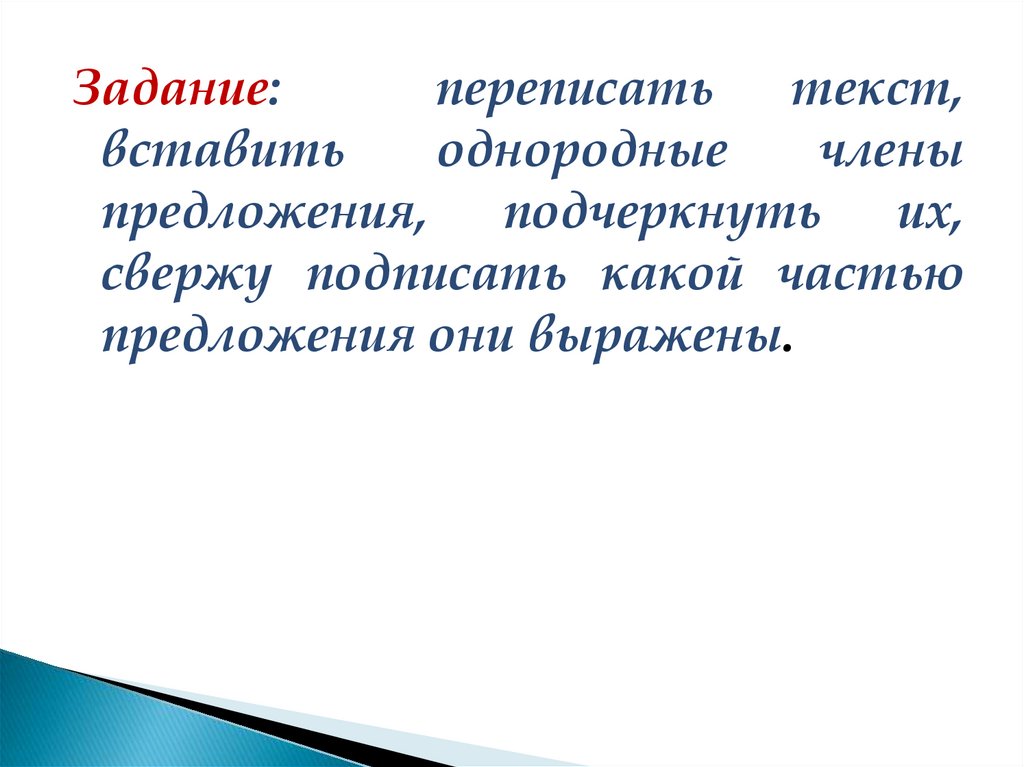 Задание: переписать текст, вставить однородные члены предложения, подчеркнуть их, свержу подписать какой частью предложения они выражены.